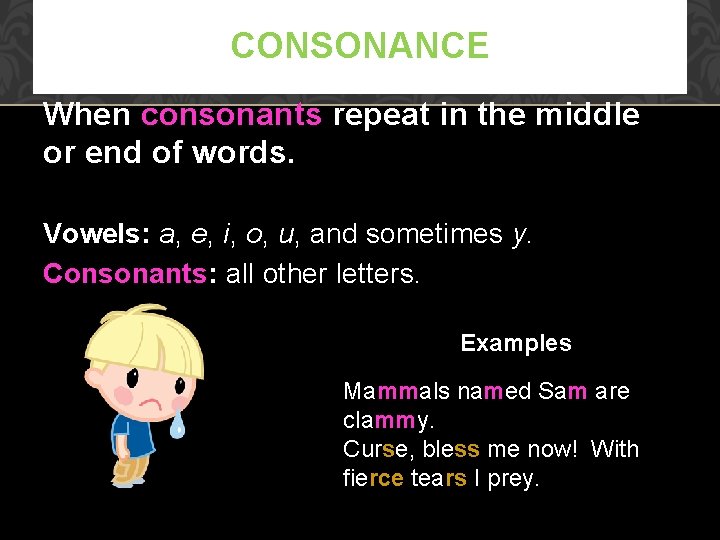 CONSONANCE

When consonants repeat in the middle or end of words.

Vowels: a, e, i, o, u, and sometimes y.

Consonants: all other letters.

Examples

Mammals named Sam are clammy.
Curse, bless me now! With fierce tears I prey.